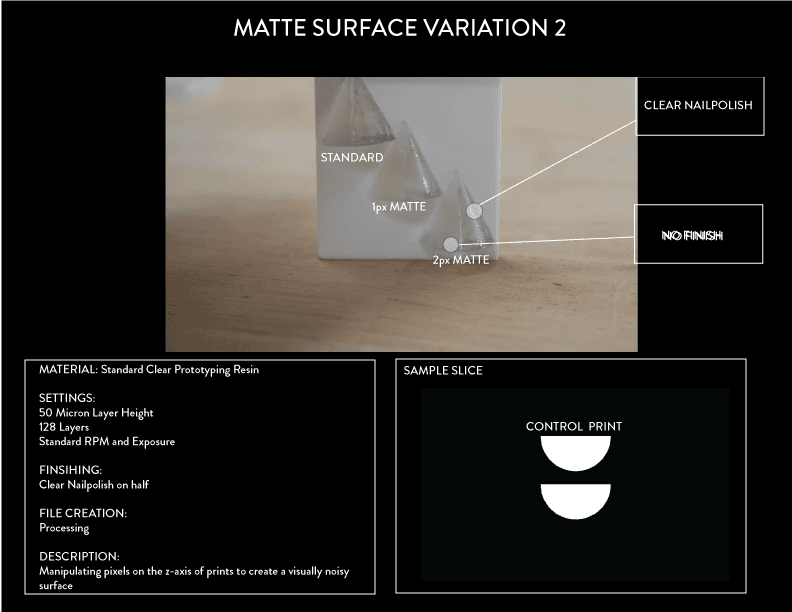 MATTE SURFACE VARIATION 2

STANDARD

1px MATTE

2px MATTE

CLEAR NAILPOLISH

NO FINISH

MATERIAL: Standard Clear Prototyping Resin

SETTINGS:
50 Micron Layer Height
128 Layers
Standard RPM and Exposure

FINSIHING:
Clear Nailpolish on half

FILE CREATION:
Processing

DESCRIPTION:
Manipulating pixels on the z-axis of prints to create a visually noisy surface

SAMPLE SLICE

CONTROL PRINT